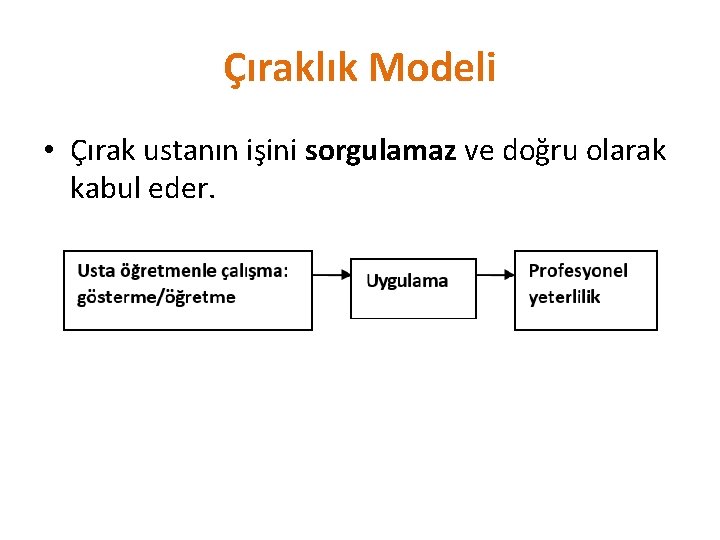 Çıraklık Modeli

• Çırak ustanın işini sorgulamaz ve doğru olarak kabul eder.

Usta öğretmenle çalışma: gösterme/öğretme

Uygulama

Profesyonel yeterlilik